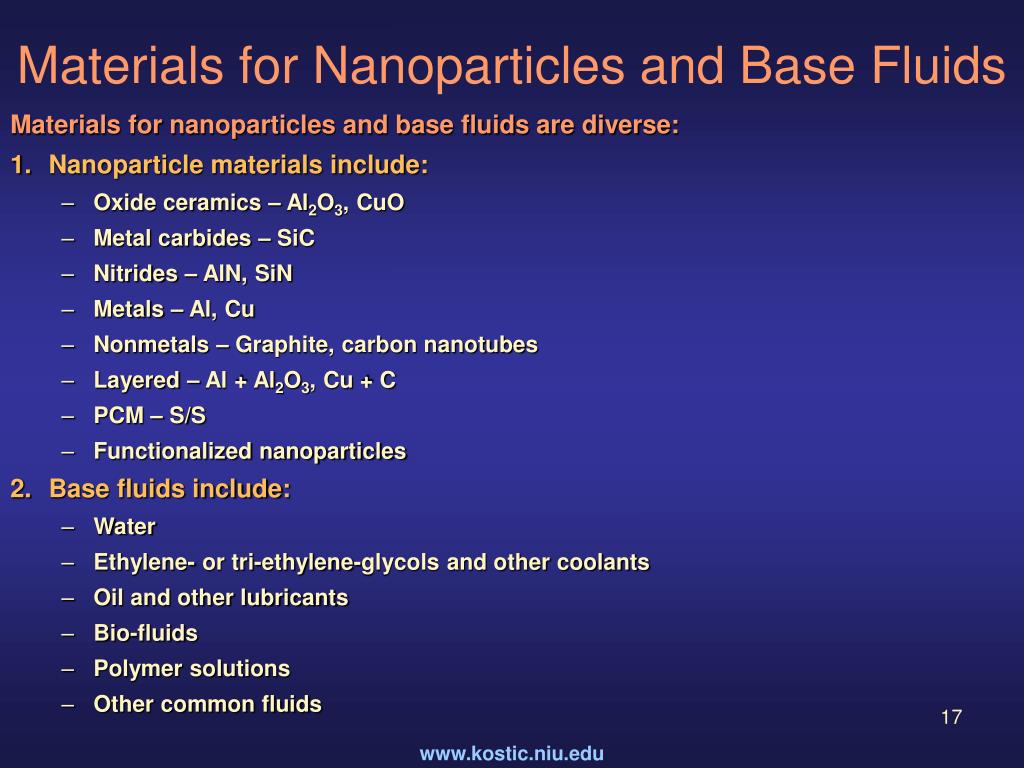 Materials for Nanoparticles and Base Fluids

Materials for nanoparticles and base fluids are diverse:

1. Nanoparticle materials include:

– Oxide ceramics – $Al_2O_3$, CuO
– Metal carbides – SiC
– Nitrides – AlN, SiN
– Metals – Al, Cu
– Nonmetals – Graphite, carbon nanotubes
– Layered – Al + $Al_2O_3$, Cu + C
– PCM – S/S
– Functionalized nanoparticles

2. Base fluids include:

– Water
– Ethylene- or tri-ethylene-glycols and other coolants
– Oil and other lubricants
– Bio-fluids
– Polymer solutions
– Other common fluids

17

www.kostic.niu.edu